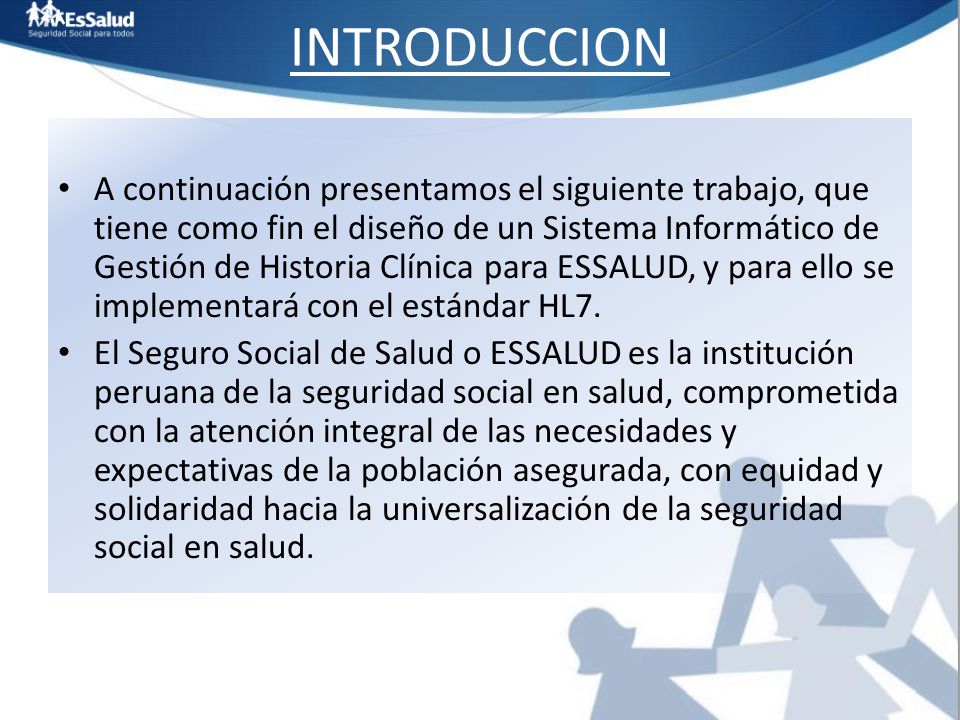 EsSalud
Seguridad Social para todos

INTRODUCCION

• A continuación presentamos el siguiente trabajo, que tiene como fin el diseño de un Sistema Informático de Gestión de Historia Clínica para ESSALUD, y para ello se implementará con el estándar HL7.

• El Seguro Social de Salud o ESSALUD es la institución peruana de la seguridad social en salud, comprometida con la atención integral de las necesidades y expectativas de la población asegurada, con equidad y solidaridad hacia la universalización de la seguridad social en salud.